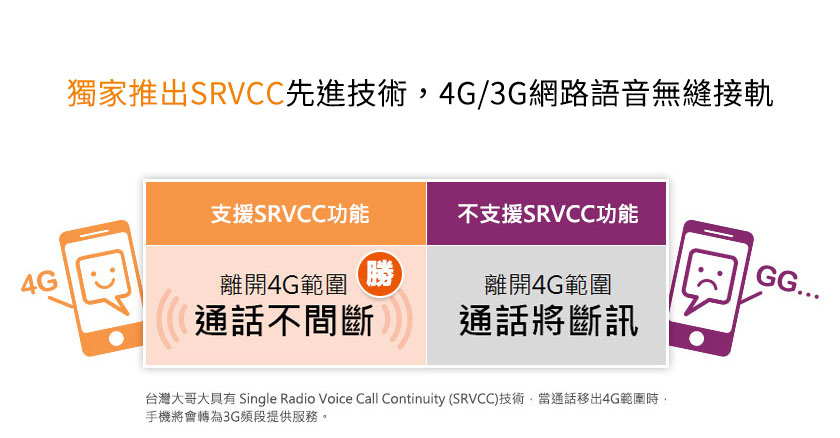 獨家推出SRVCC先進技術，4G/3G網路語音無縫接軌

4G

| 支援SRVCC功能 | 不支援SRVCC功能 |
|---|---|
| 離開4G範圍 勝 通話不間斷 | 離開4G範圍 通話將斷訊 |

GG...

台灣大哥大具有 Single Radio Voice Call Continuity (SRVCC)技術，當通話移出4G範圍時，手機將會轉為3G頻段提供服務。